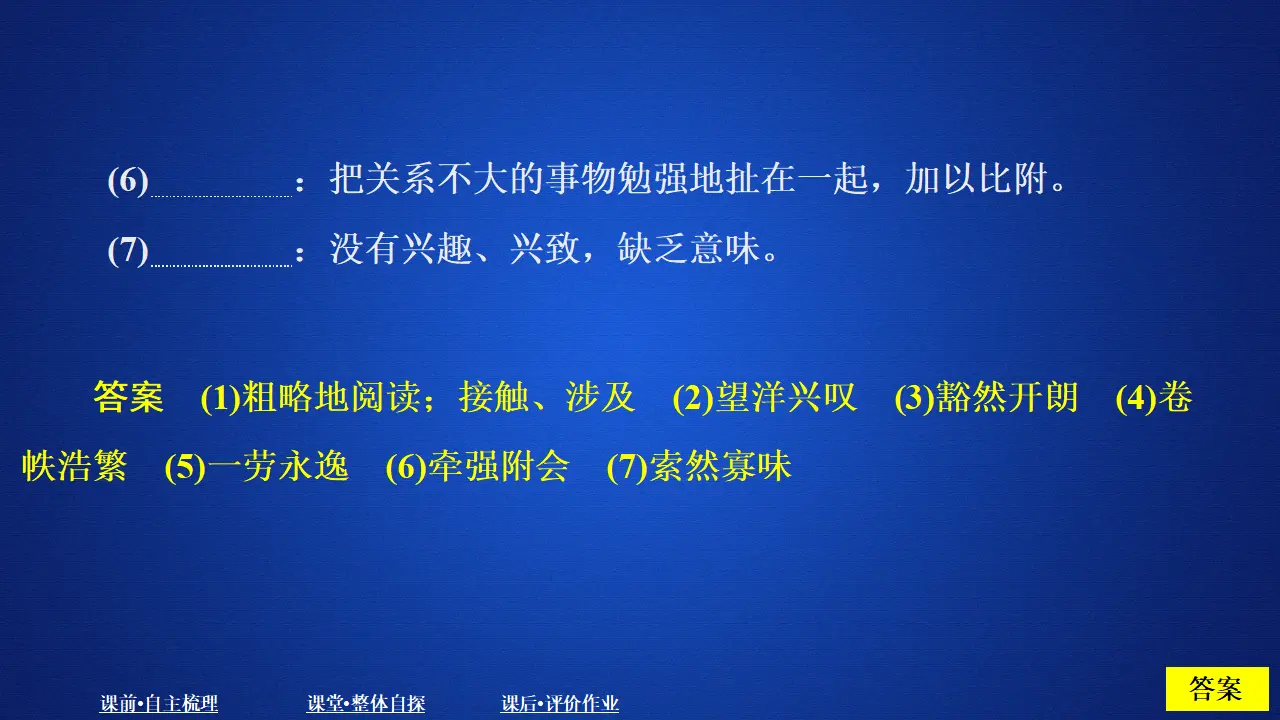 (6)________：把关系不大的事物勉强地扯在一起，加以比附。

(7)________：没有兴趣、兴致，缺乏意味。

答案　(1)粗略地阅读；接触、涉及　(2)望洋兴叹　(3)豁然开朗　(4)卷帙浩繁　(5)一劳永逸　(6)牵强附会　(7)索然寡味

课前•自主梳理　课堂•整体自探　课后•评价作业

答案